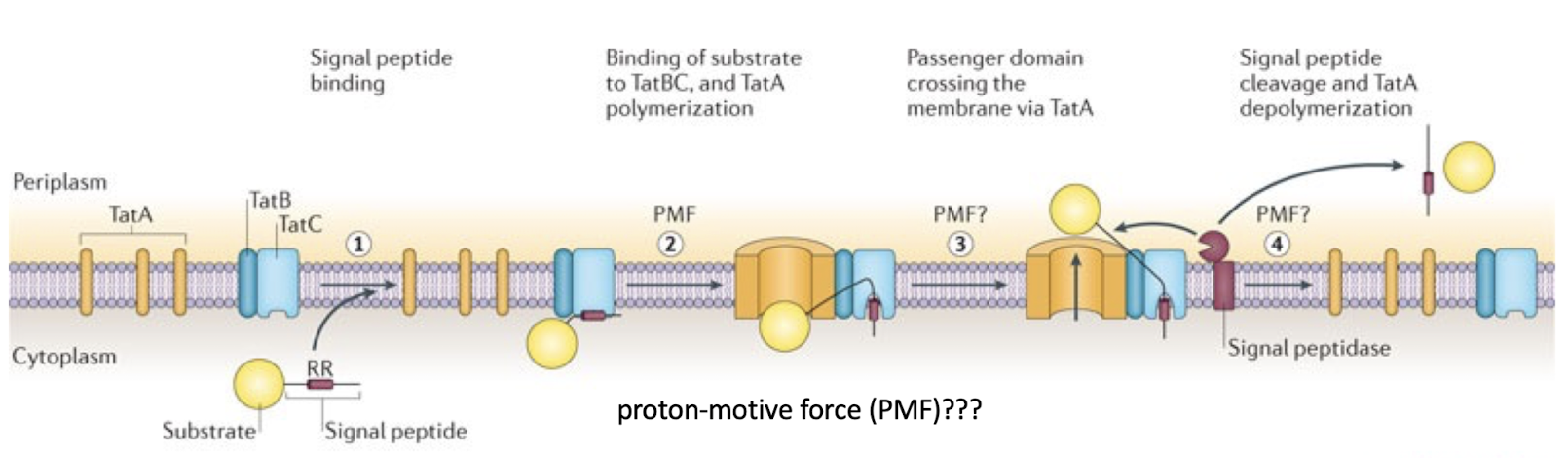 Signal peptide binding

Binding of substrate to TatBC, and TatA polymerization

Passenger domain crossing the membrane via TatA

Signal peptide cleavage and TatA depolymerization

Periplasm

TatA

TatB

TatC

1

PMF

2

PMF?

3

PMF?

4

Cytoplasm

RR

Substrate

Signal peptide

Signal peptidase

proton-motive force (PMF)???